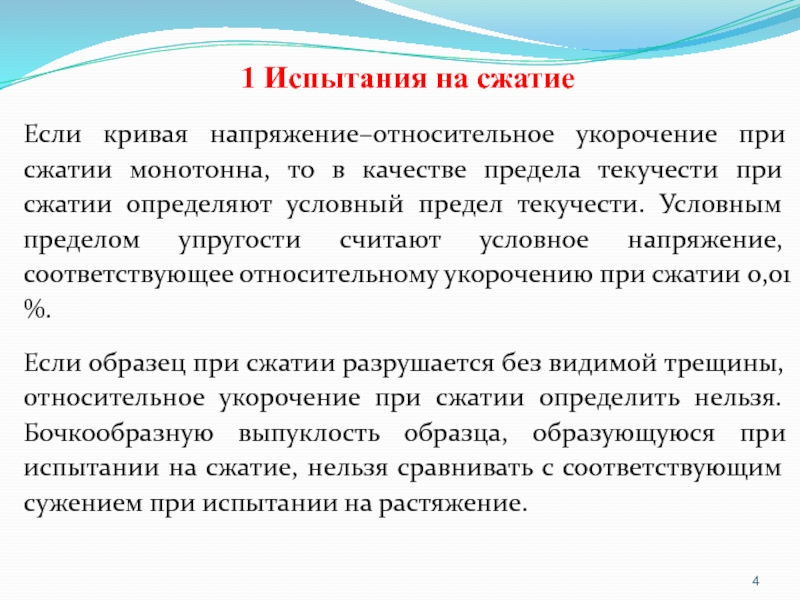 1 Испытания на сжатие

Если кривая напряжение–относительное укорочение при сжатии монотонна, то в качестве предела текучести при сжатии определяют условный предел текучести. Условным пределом упругости считают условное напряжение, соответствующее относительному укорочению при сжатии 0,01 %.

Если образец при сжатии разрушается без видимой трещины, относительное укорочение при сжатии определить нельзя. Бочкообразную выпуклость образца, образующуюся при испытании на сжатие, нельзя сравнивать с соответствующим сужением при испытании на растяжение.

4